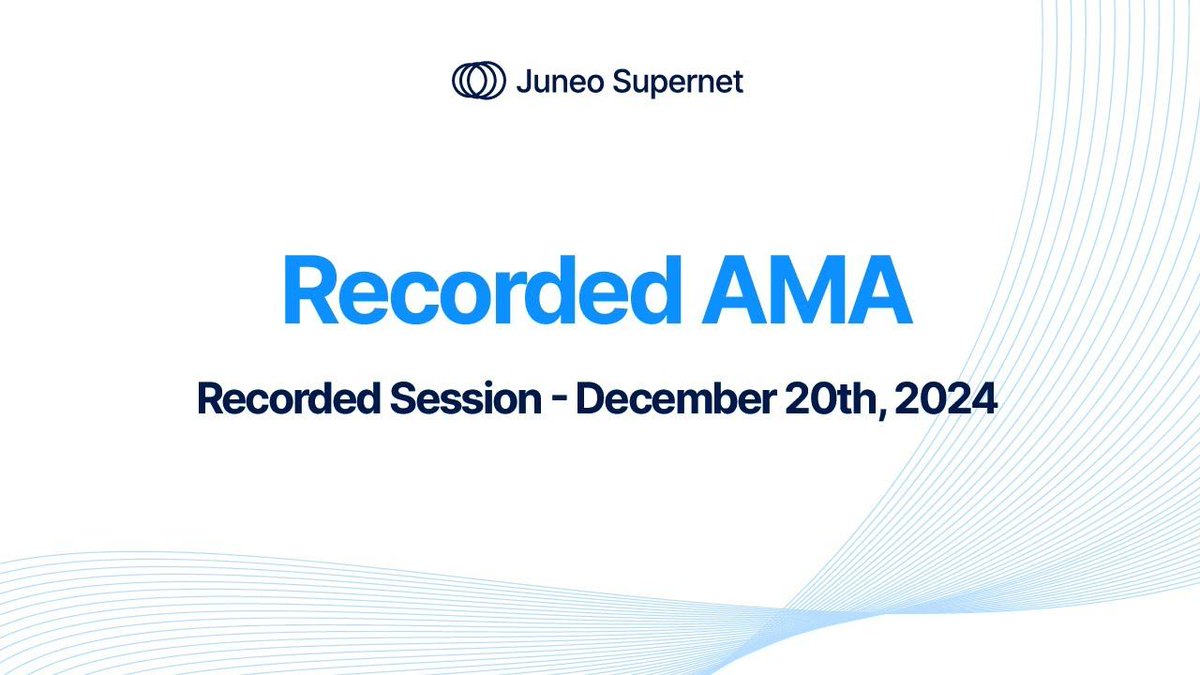 Juneo Supernet

Recorded AMA

Recorded Session - December 20th, 2024